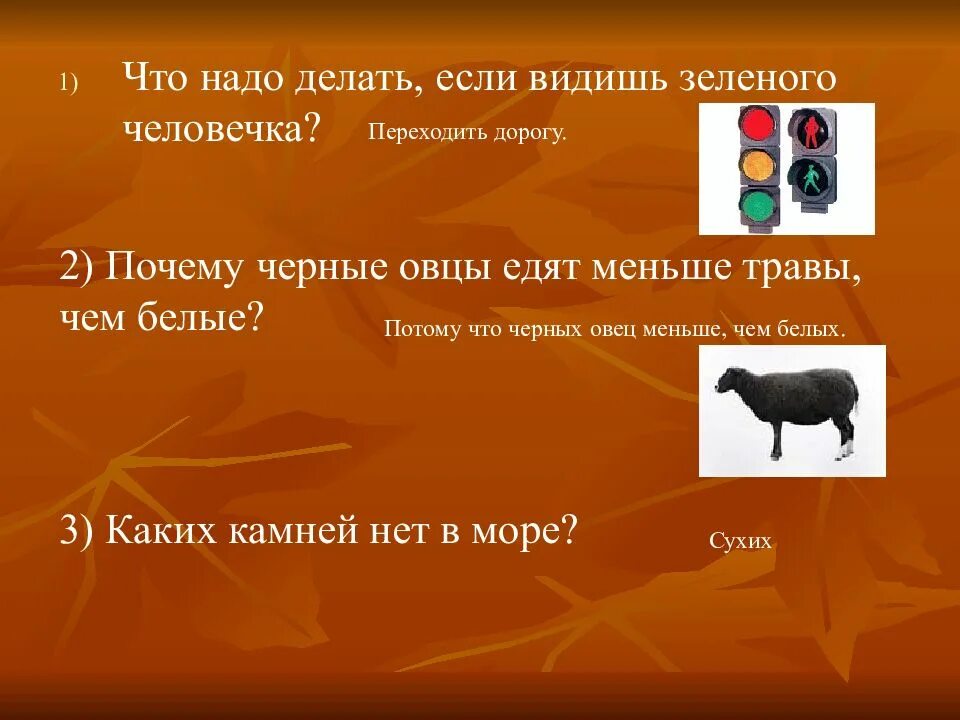 1) Что надо делать, если видишь зеленого человечка? Переходить дорогу.

2) Почему черные овцы едят меньше травы, чем белые? Потому что черных овец меньше, чем белых.

3) Каких камней нет в море? Сухих